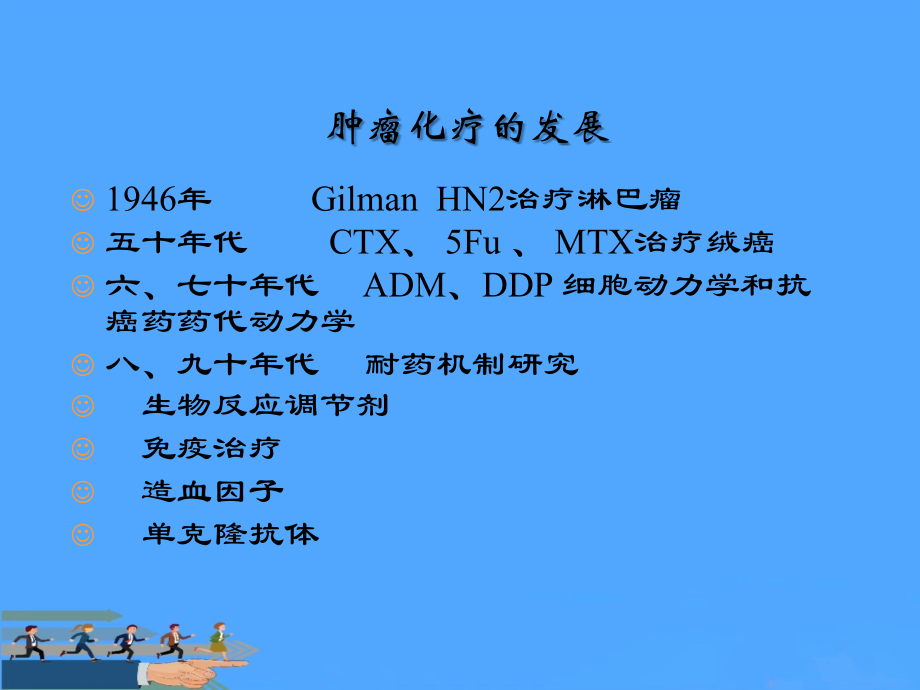 肿瘤化疗的发展

☺ 1946年 Gilman HN2治疗淋巴瘤

☺ 五十年代 CTX、 5Fu 、 MTX治疗绒癌

☺ 六、七十年代 ADM、DDP 细胞动力学和抗癌药药代动力学

☺ 八、九十年代 耐药机制研究

☺ 生物反应调节剂

☺ 免疫治疗

☺ 造血因子

☺ 单克隆抗体